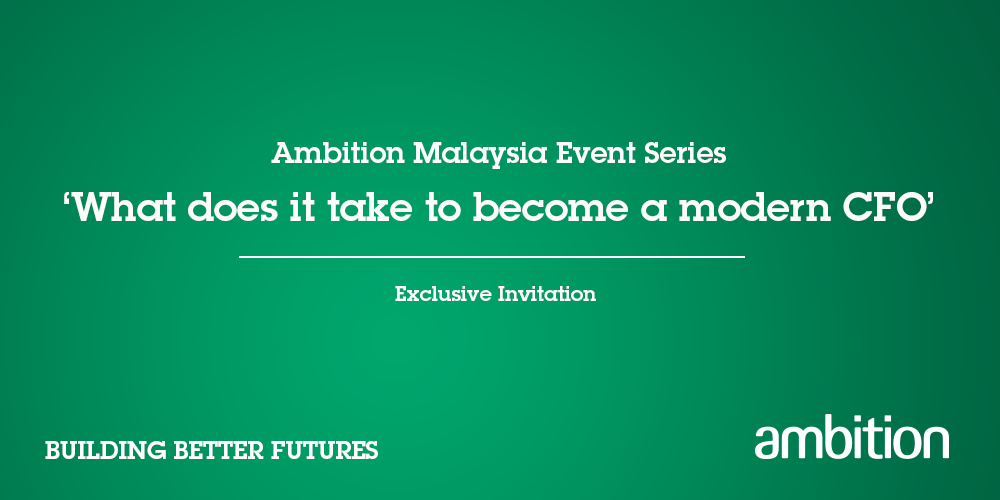 Ambition Malaysia Event Series

‘What does it take to become a modern CFO’

Exclusive Invitation

BUILDING BETTER FUTURES

ambition